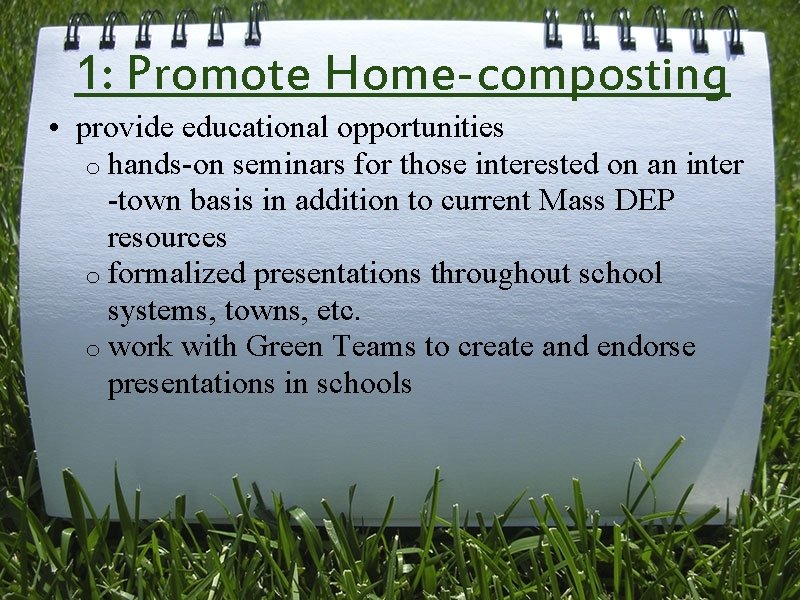 1: Promote Home-composting

• provide educational opportunities
  o hands-on seminars for those interested on an inter -town basis in addition to current Mass DEP resources
  o formalized presentations throughout school systems, towns, etc.
  o work with Green Teams to create and endorse presentations in schools